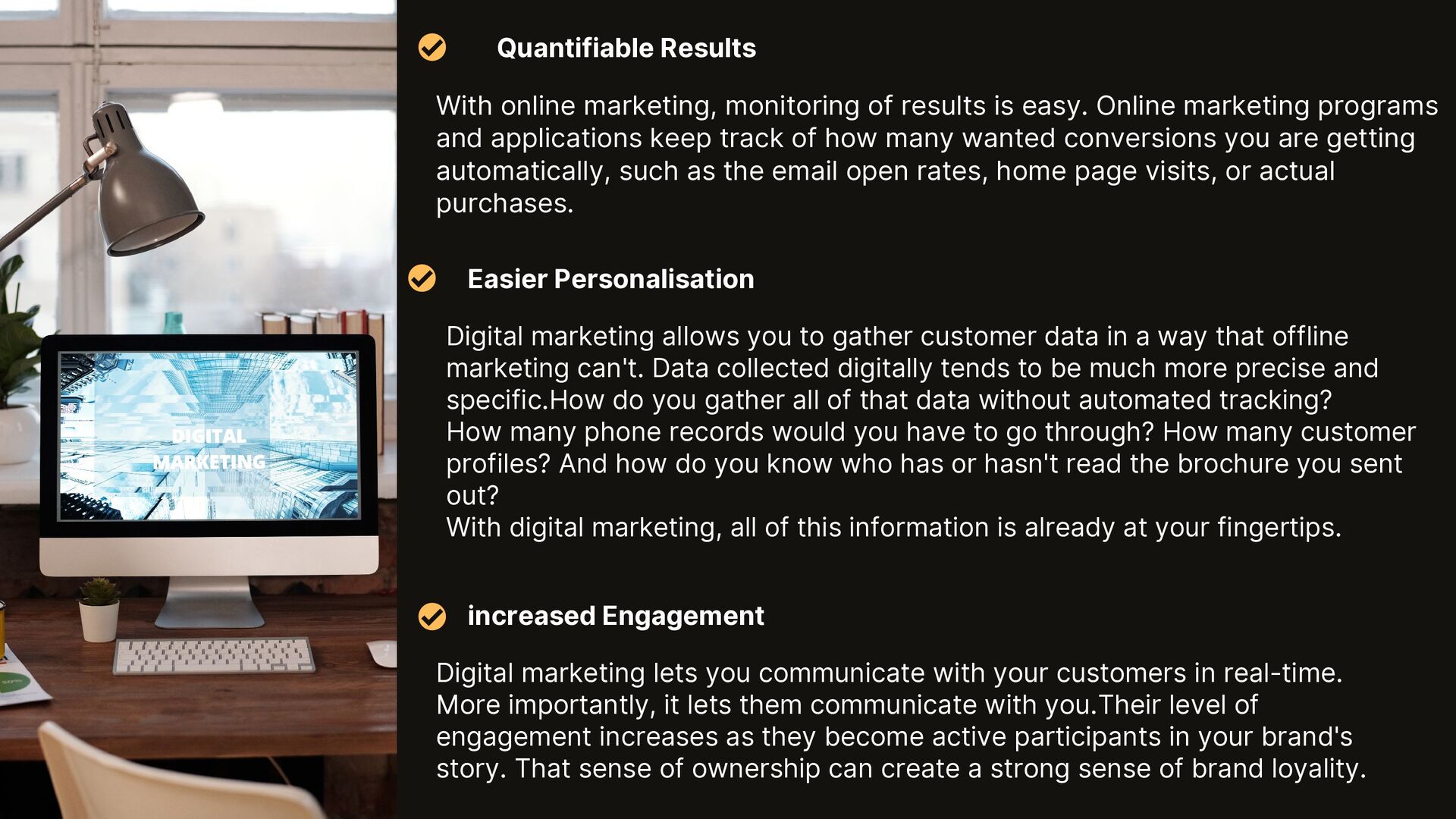 DIGITAL MARKETING

Quantifiable Results

With online marketing, monitoring of results is easy. Online marketing programs and applications keep track of how many wanted conversions you are getting automatically, such as the email open rates, home page visits, or actual purchases.

Easier Personalisation

Digital marketing allows you to gather customer data in a way that offline marketing can't. Data collected digitally tends to be much more precise and specific.How do you gather all of that data without automated tracking?
How many phone records would you have to go through? How many customer profiles? And how do you know who has or hasn't read the brochure you sent out?
With digital marketing, all of this information is already at your fingertips.

increased Engagement

Digital marketing lets you communicate with your customers in real-time. More importantly, it lets them communicate with you.Their level of engagement increases as they become active participants in your brand's story. That sense of ownership can create a strong sense of brand loyality.